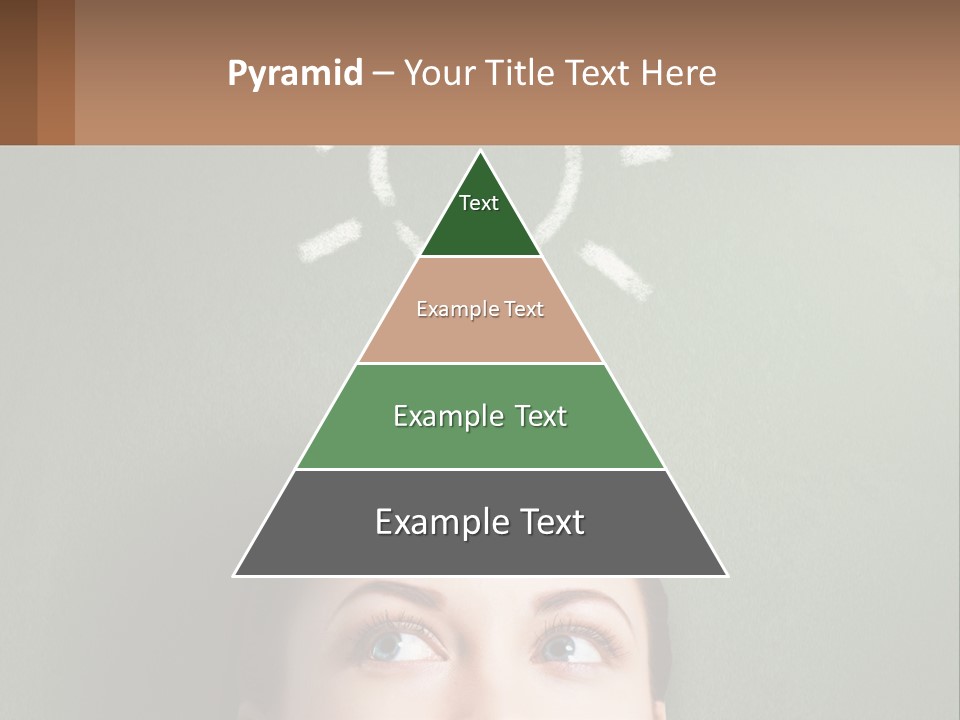 Pyramid – Your Title Text Here

Text

Example Text

Example Text

Example Text